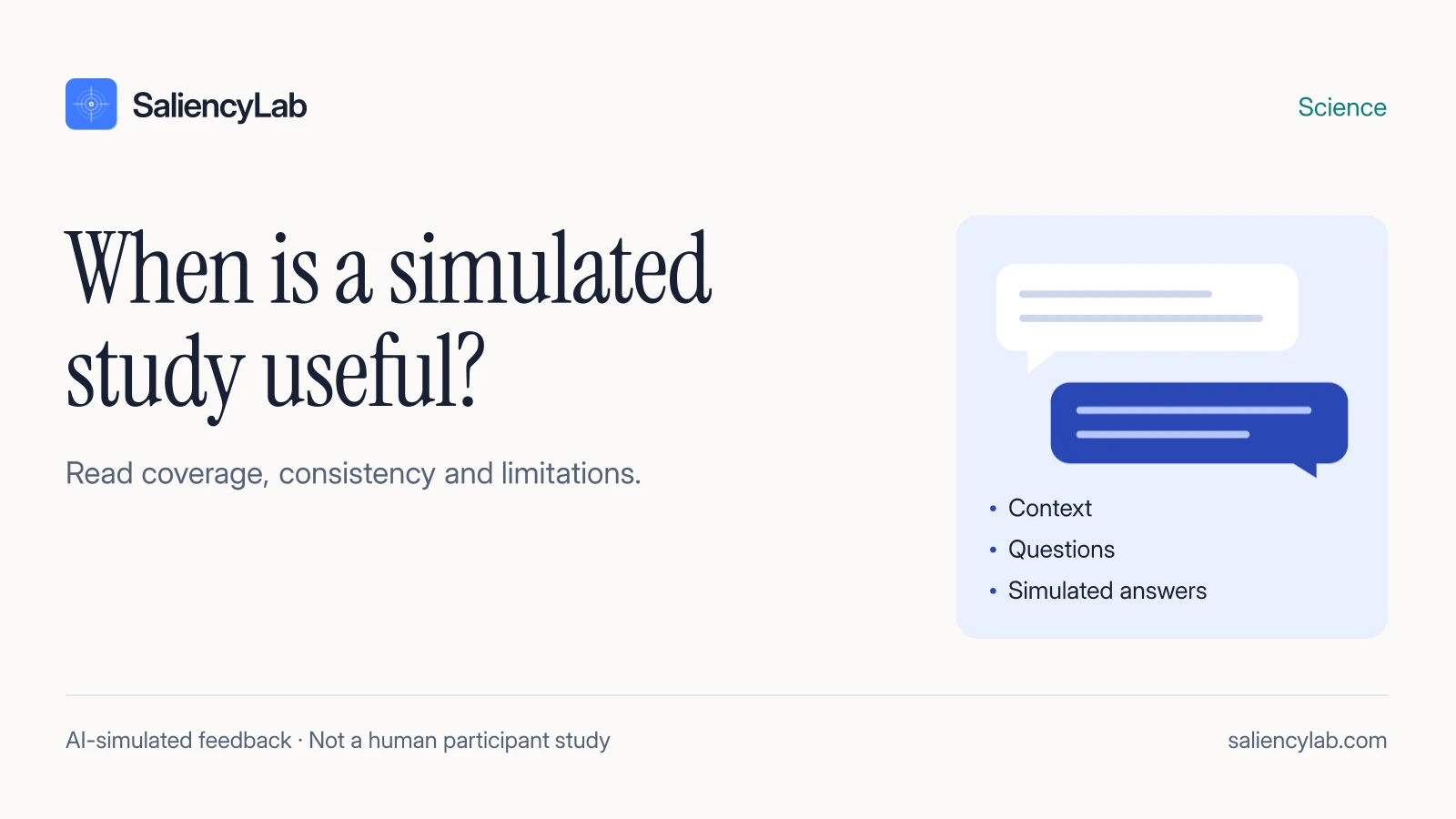 SaliencyLab

Science

When is a simulated study useful?

Read coverage, consistency and limitations.

• Context
• Questions
• Simulated answers

AI-simulated feedback · Not a human participant study

saliencylab.com